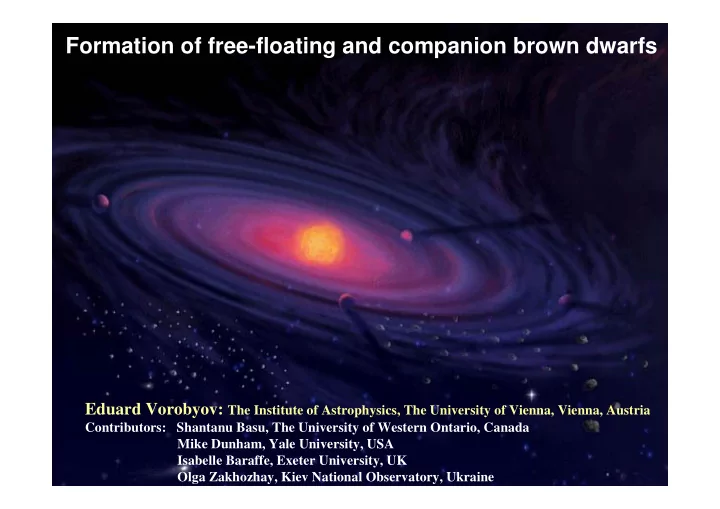 Formation of free-floating and companion brown dwarfs

Eduard Vorobyov: The Institute of Astrophysics, The University of Vienna, Vienna, Austria
Contributors: Shantanu Basu, The University of Western Ontario, Canada
Mike Dunham, Yale University, USA
Isabelle Baraffe, Exeter University, UK
Olga Zakhozhay, Kiev National Observatory, Ukraine